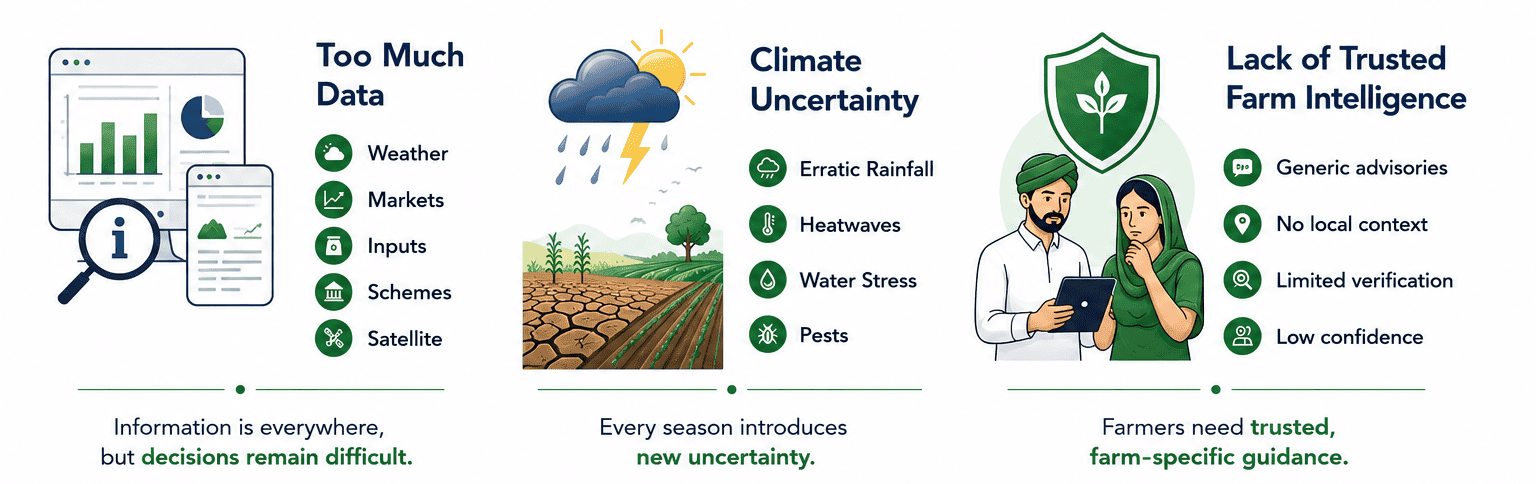 Too Much Data

Weather
Markets
Inputs
Schemes
Satellite

Information is everywhere, but decisions remain difficult.

Climate Uncertainty

Erratic Rainfall
Heatwaves
Water Stress
Pests

Every season introduces new uncertainty.

Lack of Trusted Farm Intelligence

Generic advisories
No local context
Limited verification
Low confidence

Farmers need trusted, farm-specific guidance.